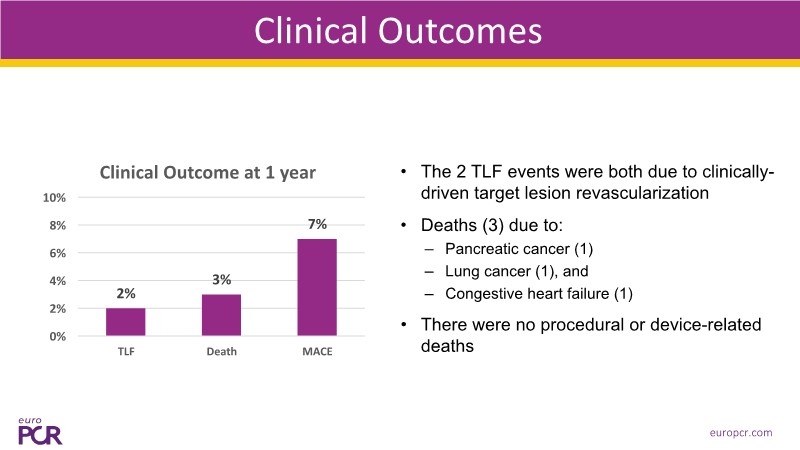 Clinical Outcomes

Clinical Outcome at 1 year

10%
8%
6%
4%
2%
0%

2%
3%
7%

TLF
Death
MACE

• The 2 TLF events were both due to clinically-driven target lesion revascularization

• Deaths (3) due to:
– Pancreatic cancer (1)
– Lung cancer (1), and
– Congestive heart failure (1)

• There were no procedural or device-related deaths

euro PCR

europcr.com